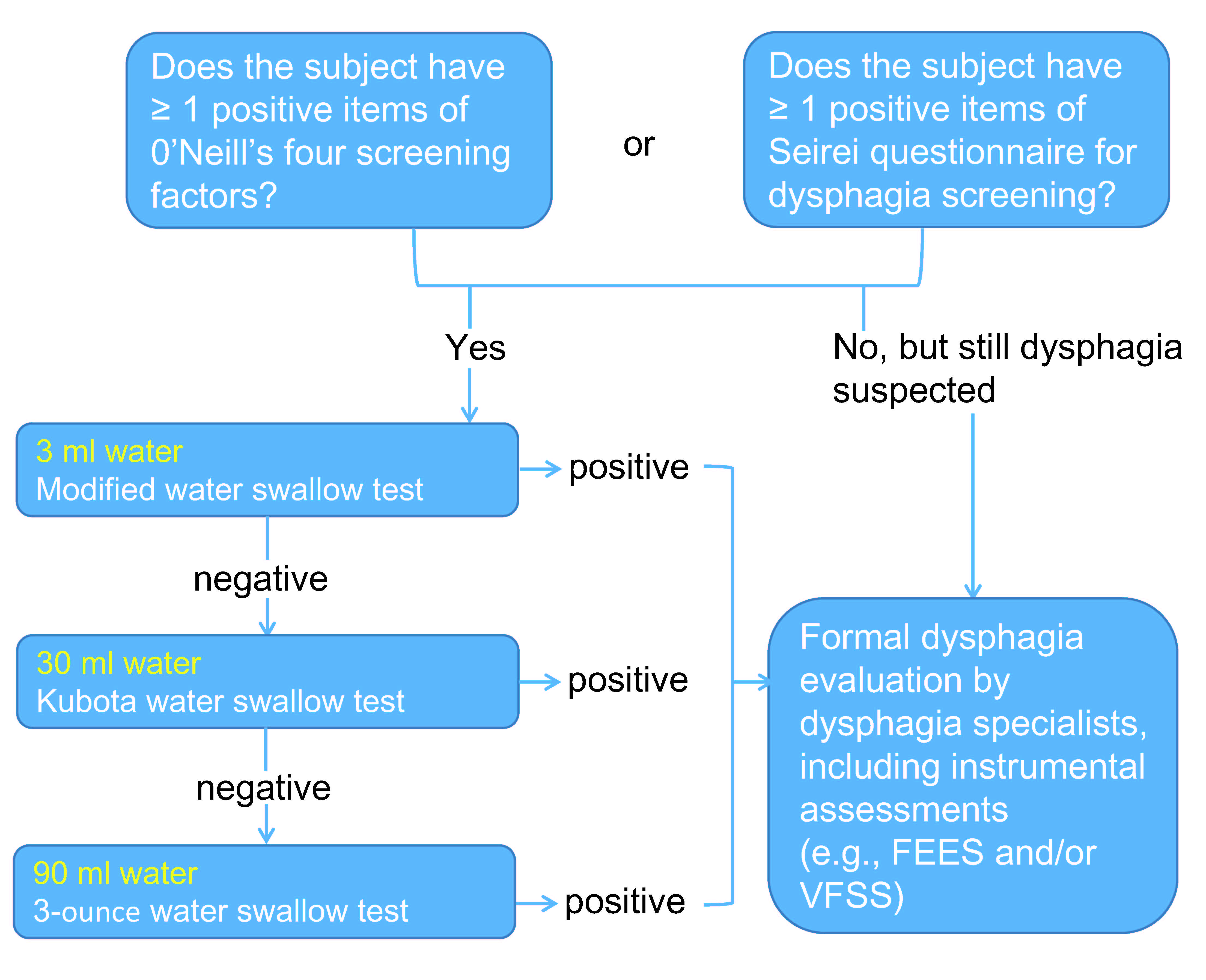 Does the subject have ≥ 1 positive items of 0’Neill’s four screening factors?

or

Does the subject have ≥ 1 positive items of Seirei questionnaire for dysphagia screening?

Yes

No, but still dysphagia suspected

3 ml water
Modified water swallow test

positive

negative

30 ml water
Kubota water swallow test

positive

negative

90 ml water
3-ounce water swallow test

positive

Formal dysphagia evaluation by dysphagia specialists, including instrumental assessments (e.g., FEES and/or VFSS)